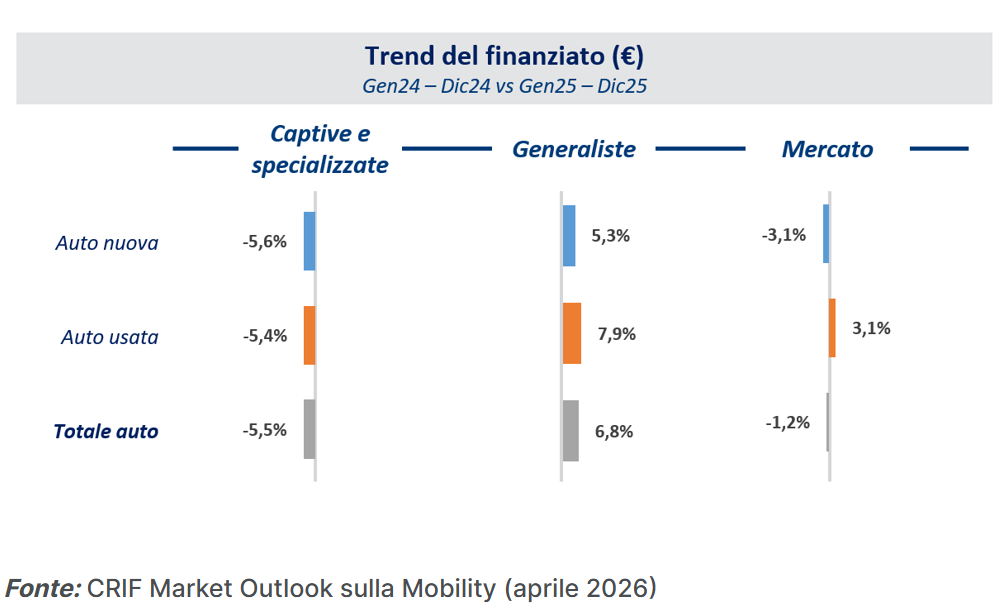 Trend del finanziato (€)
Gen24 – Dic24 vs Gen25 – Dic25

| | Captive e specializzate | Generaliste | Mercato |
|---|---|---|---|
| Auto nuova | -5,6% | 5,3% | -3,1% |
| Auto usata | -5,4% | 7,9% | 3,1% |
| Totale auto | -5,5% | 6,8% | -1,2% |

Fonte: CRIF Market Outlook sulla Mobility (aprile 2026)